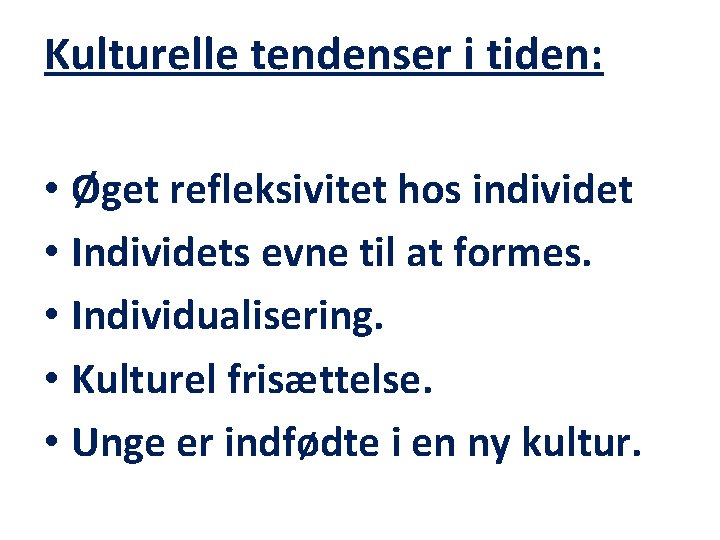 Kulturelle tendenser i tiden:

• Øget refleksivitet hos individet
• Individets evne til at formes.
• Individualisering.
• Kulturel frisættelse.
• Unge er indfødte i en ny kultur.